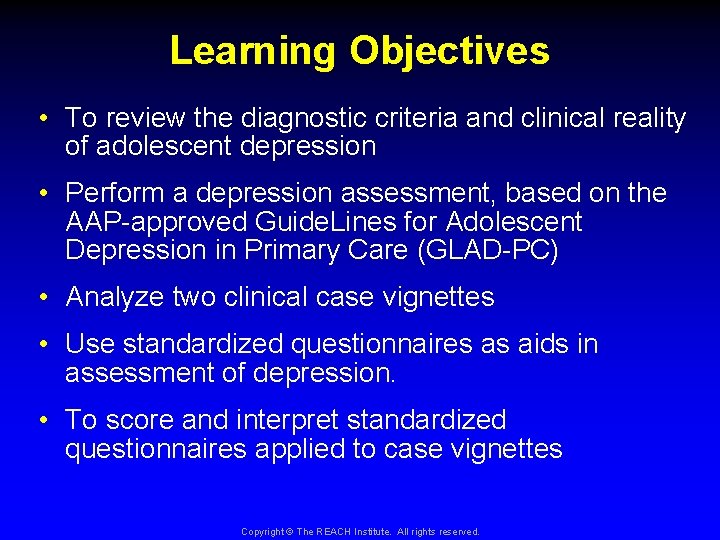 Learning Objectives

• To review the diagnostic criteria and clinical reality of adolescent depression

• Perform a depression assessment, based on the AAP-approved GuideLines for Adolescent Depression in Primary Care (GLAD-PC)

• Analyze two clinical case vignettes

• Use standardized questionnaires as aids in assessment of depression.

• To score and interpret standardized questionnaires applied to case vignettes

Copyright © The REACH Institute. All rights reserved.